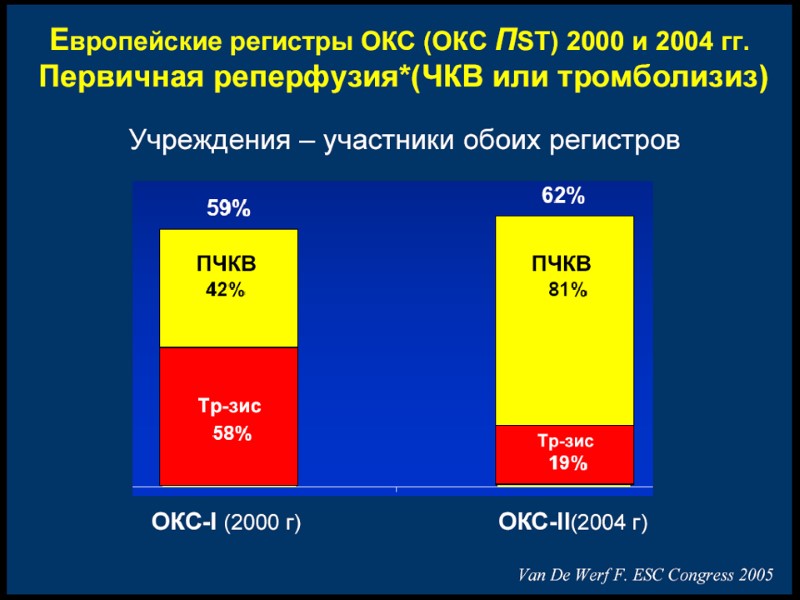 Европейские регистры ОКС (ОКС ПST) 2000 и 2004 гг.
Первичная реперфузия*(ЧКВ или тромболизиз)

Учреждения – участники обоих регистров

59%

ПЧКВ
42%

Тр-зис
58%

62%

ПЧКВ
81%

Тр-зис
19%

ОКС-I (2000 г)

ОКС-II(2004 г)

Van De Werf F. ESC Congress 2005